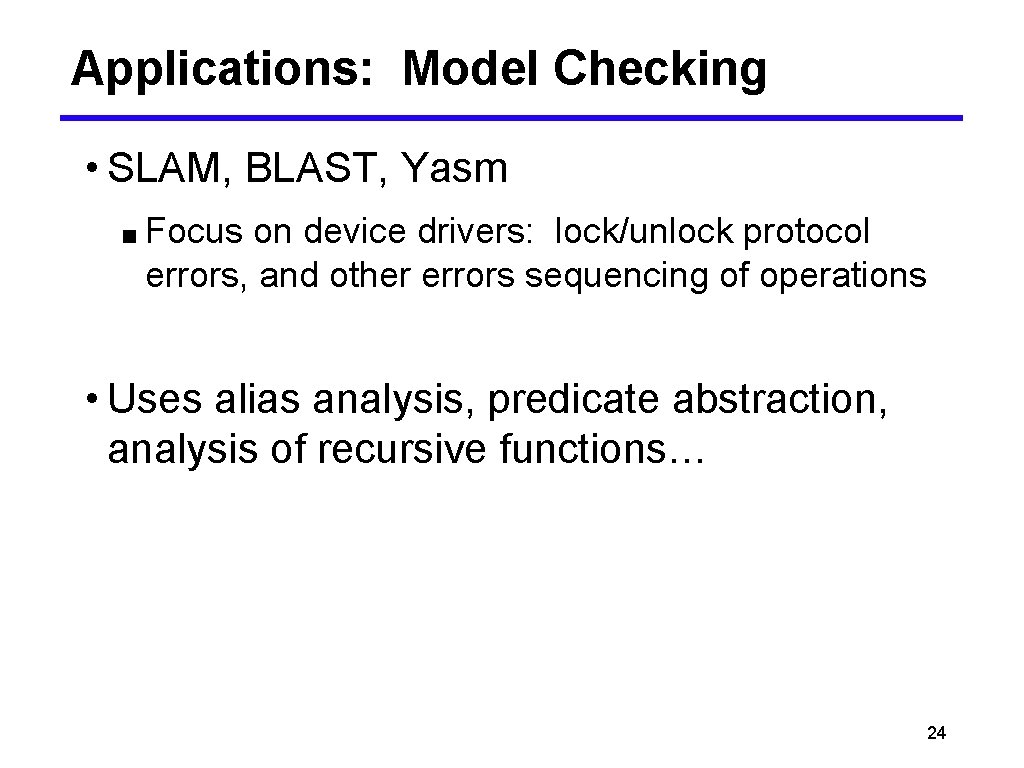 Applications: Model Checking

• SLAM, BLAST, Yasm

■ Focus on device drivers: lock/unlock protocol errors, and other errors sequencing of operations

• Uses alias analysis, predicate abstraction, analysis of recursive functions…

24